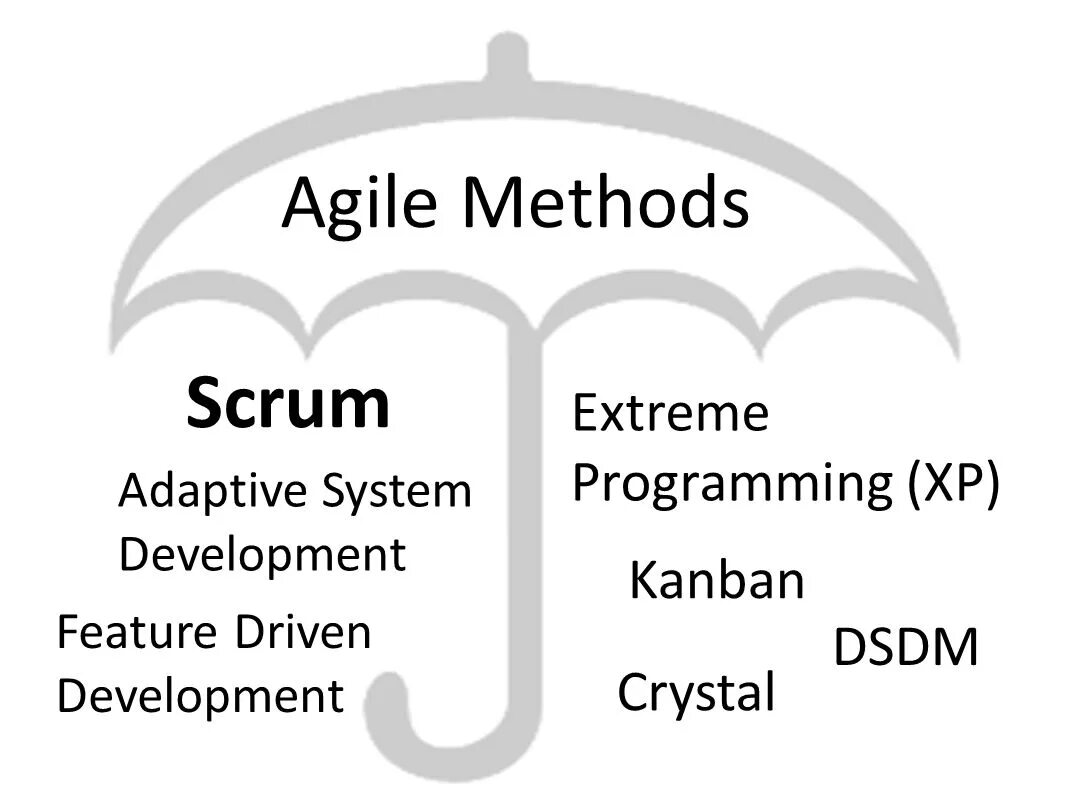 Agile Methods

Scrum

Adaptive System Development

Feature Driven Development

Extreme Programming (XP)

Kanban

DSDM

Crystal